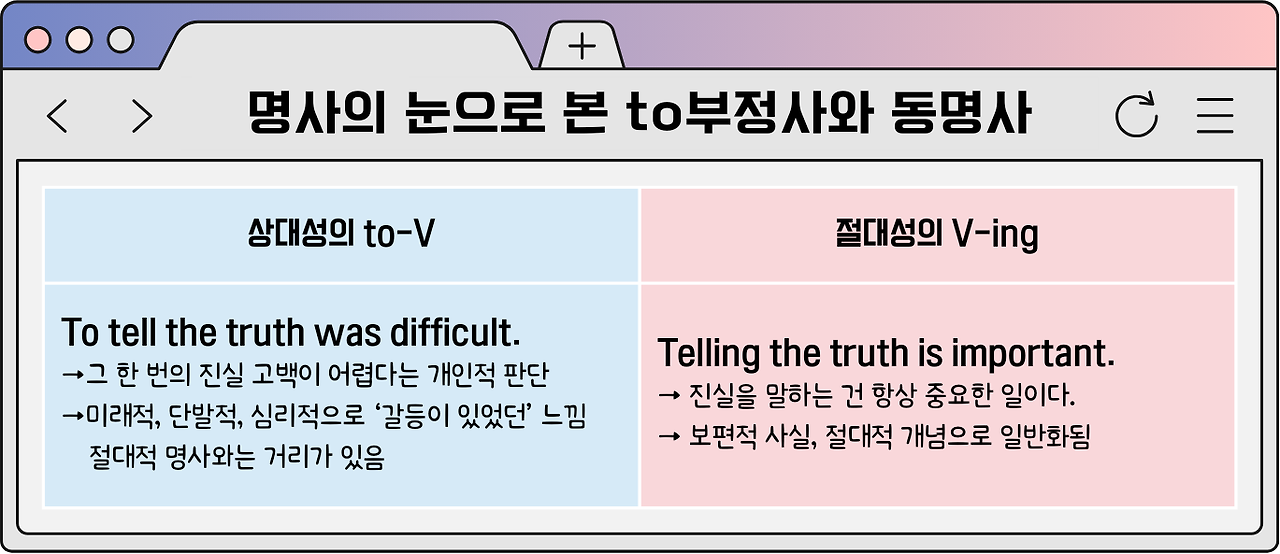 +

명사의 눈으로 본 to부정사와 동명사

| 상대성의 to-V | 절대성의 V-ing |
|---|---|
| To tell the truth was difficult. →그 한 번의 진실 고백이 어렵다는 개인적 판단 →미래적, 단발적, 심리적으로 '갈등이 있었던' 느낌 절대적 명사와는 거리가 있음 | Telling the truth is important. → 진실을 말하는 건 항상 중요한 일이다. → 보편적 사실, 절대적 개념으로 일반화됨 |